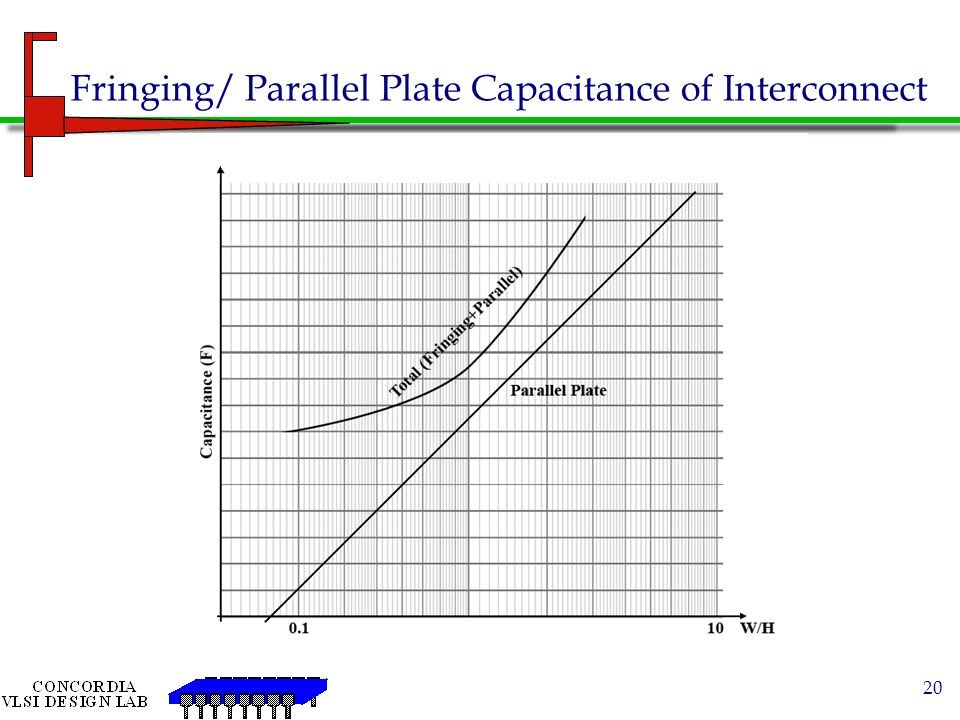 Fringing/ Parallel Plate Capacitance of Interconnect

Capacitance (F)

Total (Fringing+Parallel)

Parallel Plate

0.1

10

W/H

CONCORDIA
VLSI DESIGN LAB

20